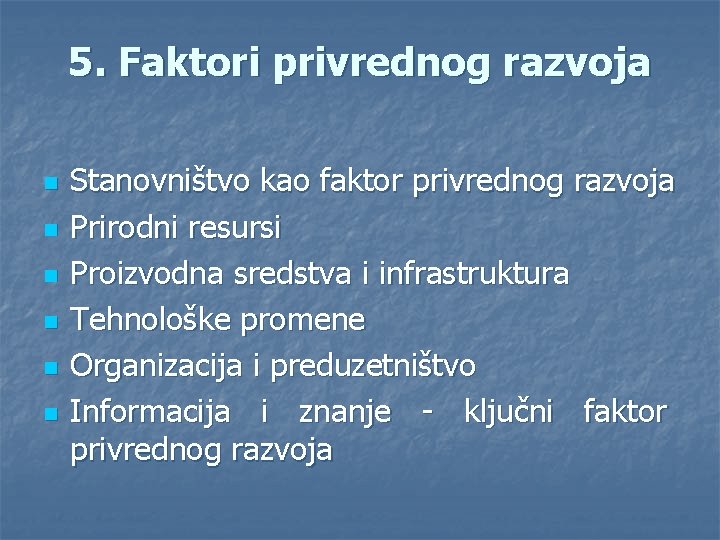 5. Faktori privrednog razvoja

- Stanovništvo kao faktor privrednog razvoja
- Prirodni resursi
- Proizvodna sredstva i infrastruktura
- Tehnološke promene
- Organizacija i preduzetništvo
- Informacija i znanje - ključni faktor privrednog razvoja